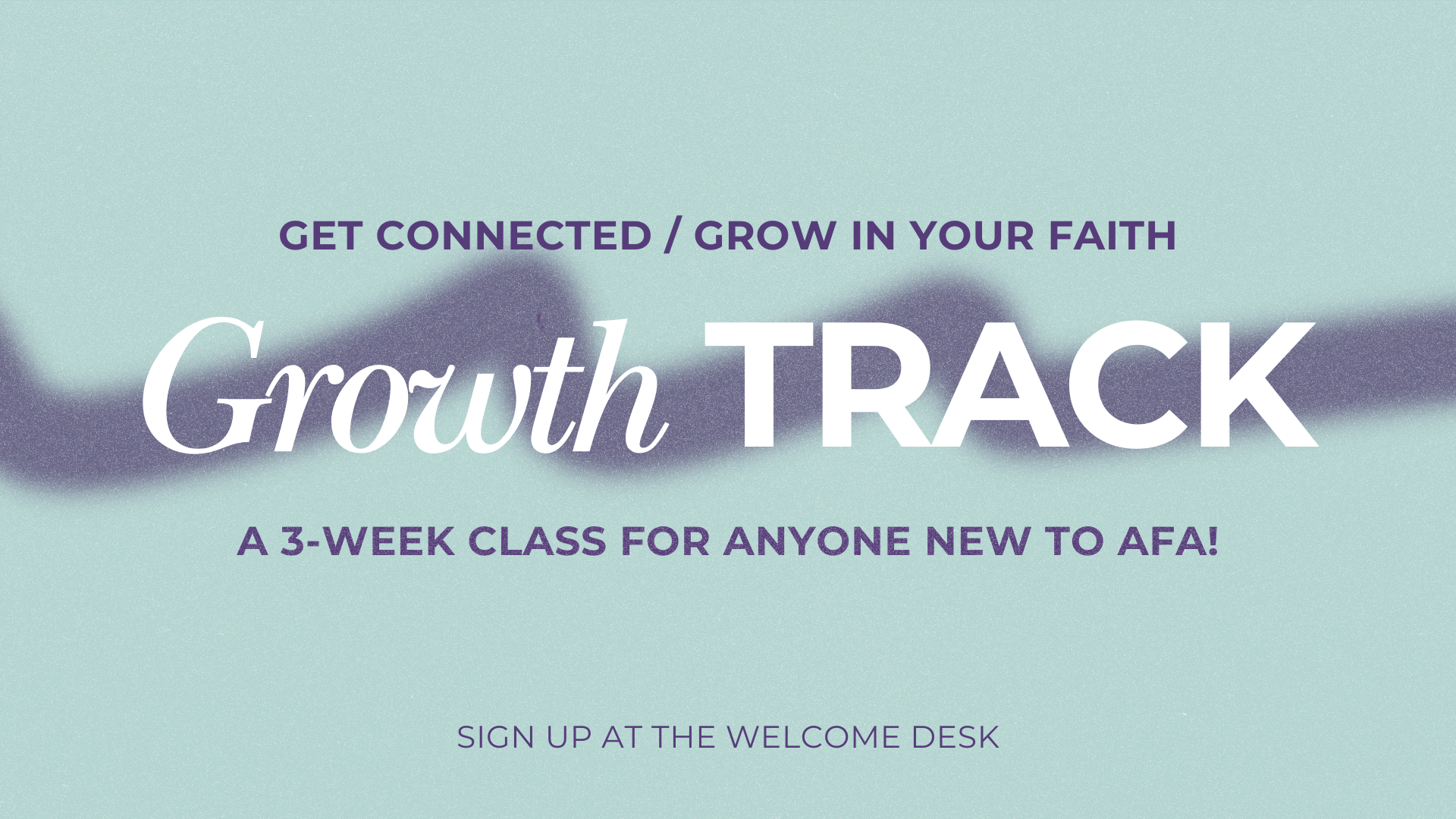 GET CONNECTED / GROW IN YOUR FAITH

Growth TRACK

A 3-WEEK CLASS FOR ANYONE NEW TO AFA!

SIGN UP AT THE WELCOME DESK